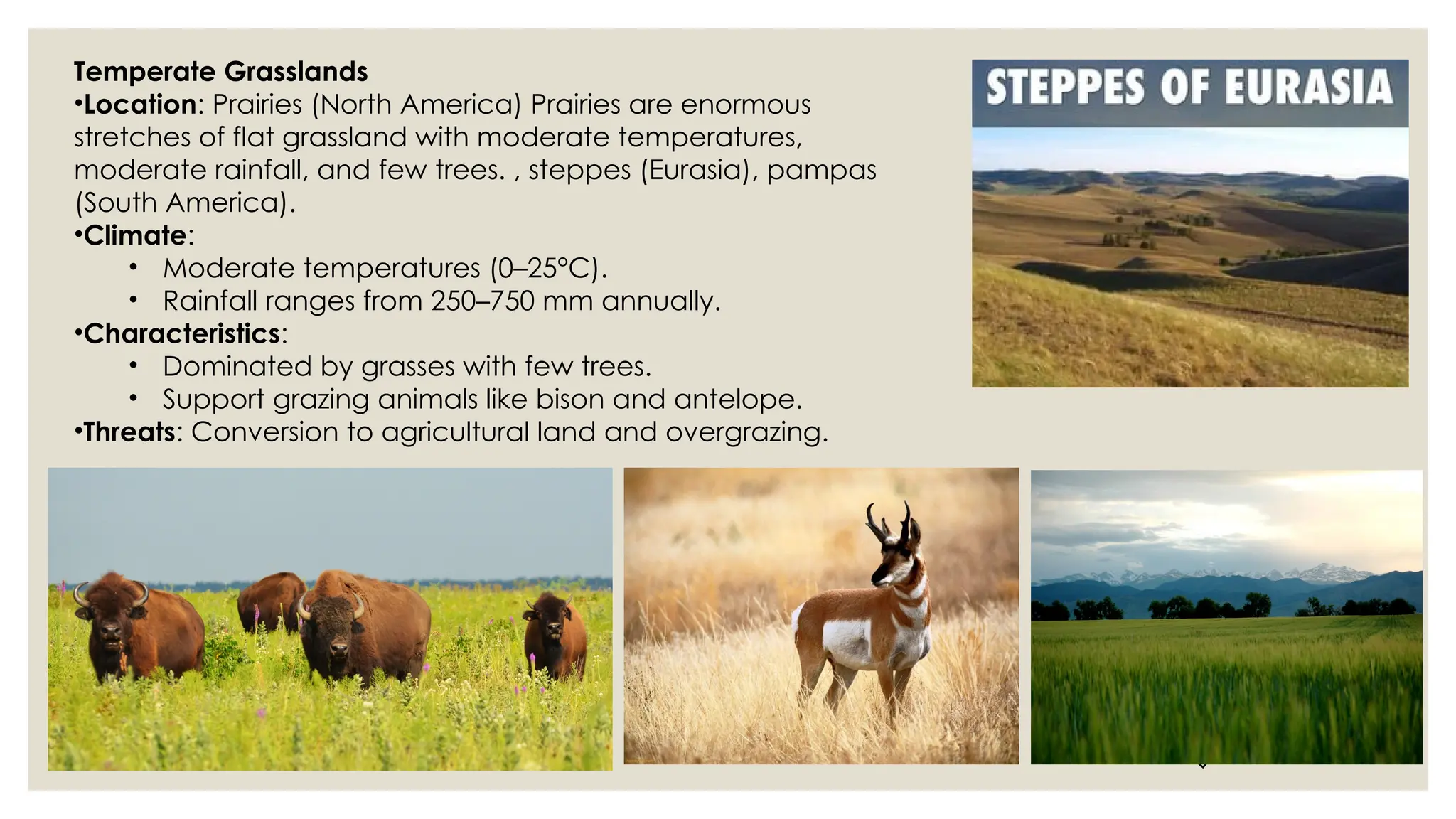 Temperate Grasslands
•Location: Prairies (North America) Prairies are enormous stretches of flat grassland with moderate temperatures, moderate rainfall, and few trees. , steppes (Eurasia), pampas (South America).
•Climate:
• Moderate temperatures (0–25°C).
• Rainfall ranges from 250–750 mm annually.
•Characteristics:
• Dominated by grasses with few trees.
• Support grazing animals like bison and antelope.
•Threats: Conversion to agricultural land and overgrazing.

STEPPES OF EURASIA